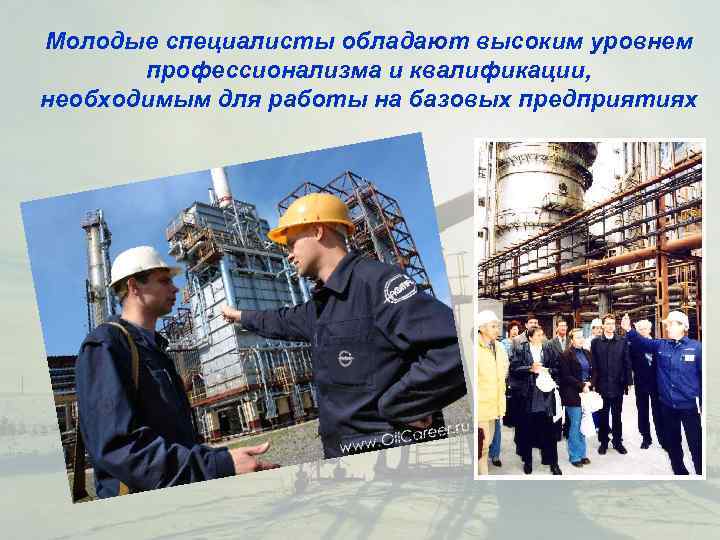 Молодые специалисты обладают высоким уровнем профессионализма и квалификации, необходимым для работы на базовых предприятиях

www.OilCareer.ru